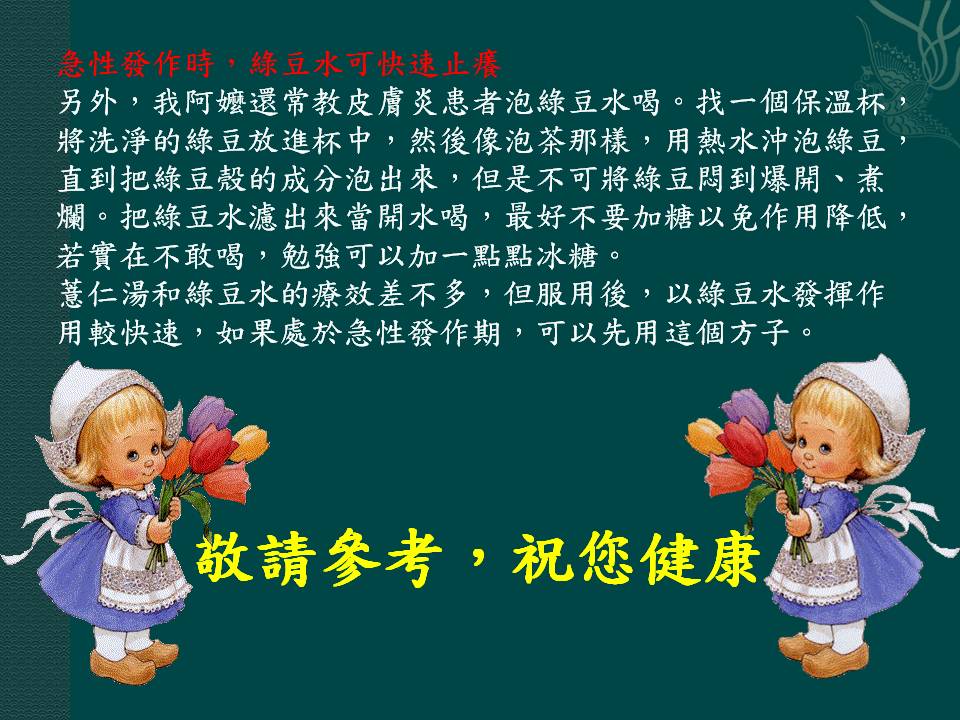 急性發作時，綠豆水可快速止癢
另外，我阿嬤還常教皮膚炎患者泡綠豆水喝。找一個保溫杯，將洗淨的綠豆放進杯中，然後像泡茶那樣，用熱水沖泡綠豆，直到把綠豆殼的成分泡出來，但是不可將綠豆悶到爆開、煮爛。把綠豆水濾出來當開水喝，最好不要加糖以免作用降低，若實在不敢喝，勉強可以加一點點冰糖。
薏仁湯和綠豆水的療效差不多，但服用後，以綠豆水發揮作用較快速，如果處於急性發作期，可以先用這個方子。

敬請參考，祝您健康